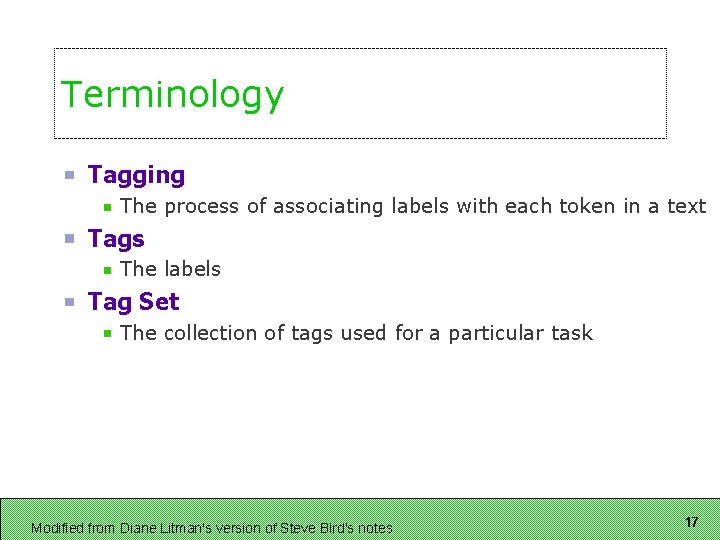 Terminology

Tagging
The process of associating labels with each token in a text

Tags
The labels

Tag Set
The collection of tags used for a particular task

Modified from Diane Litman's version of Steve Bird's notes

17